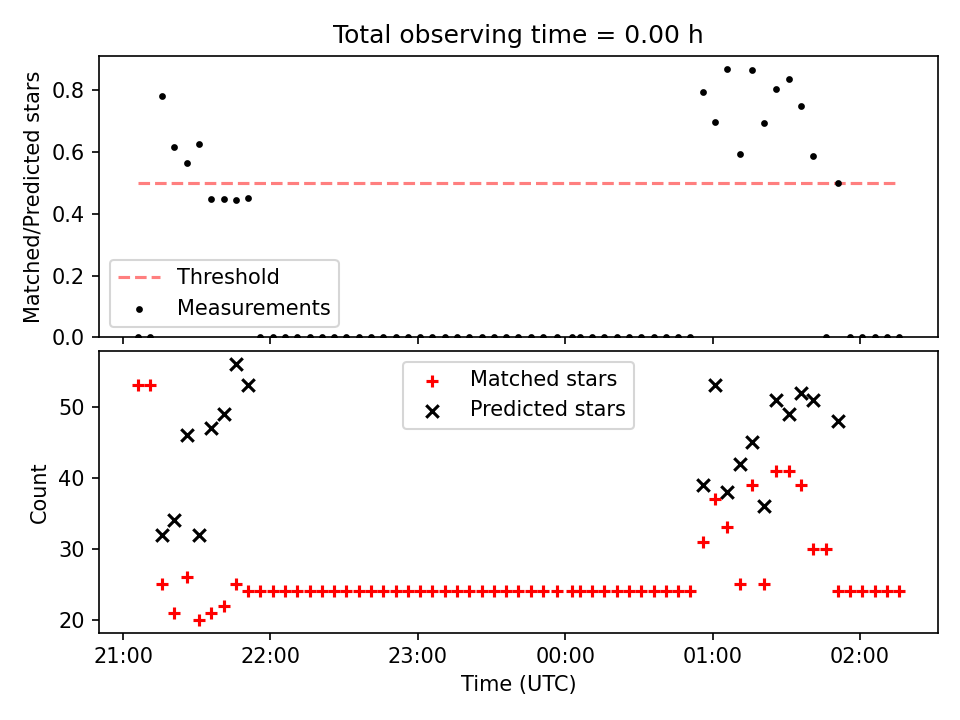 Total observing time = 0.00 h

Matched/Predicted stars

0.8
0.6
0.4
0.2
0.0

Threshold
Measurements

Count

50
40
30
20

Matched stars
Predicted stars

21:00
22:00
23:00
00:00
01:00
02:00

Time (UTC)